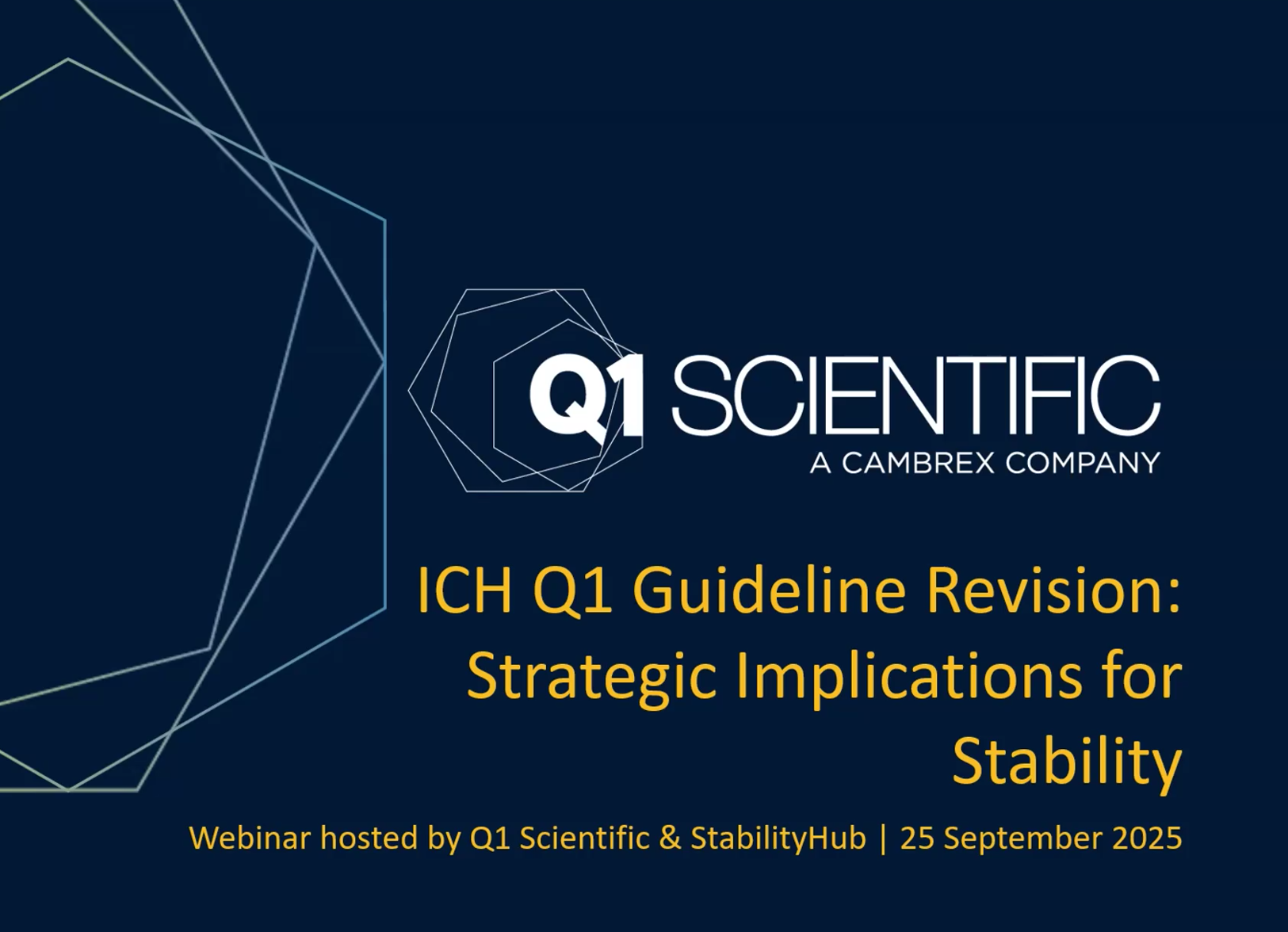 Q1 SCIENTIFIC
A CAMBREX COMPANY

ICH Q1 Guideline Revision: Strategic Implications for Stability

Webinar hosted by Q1 Scientific & StabilityHub | 25 September 2025